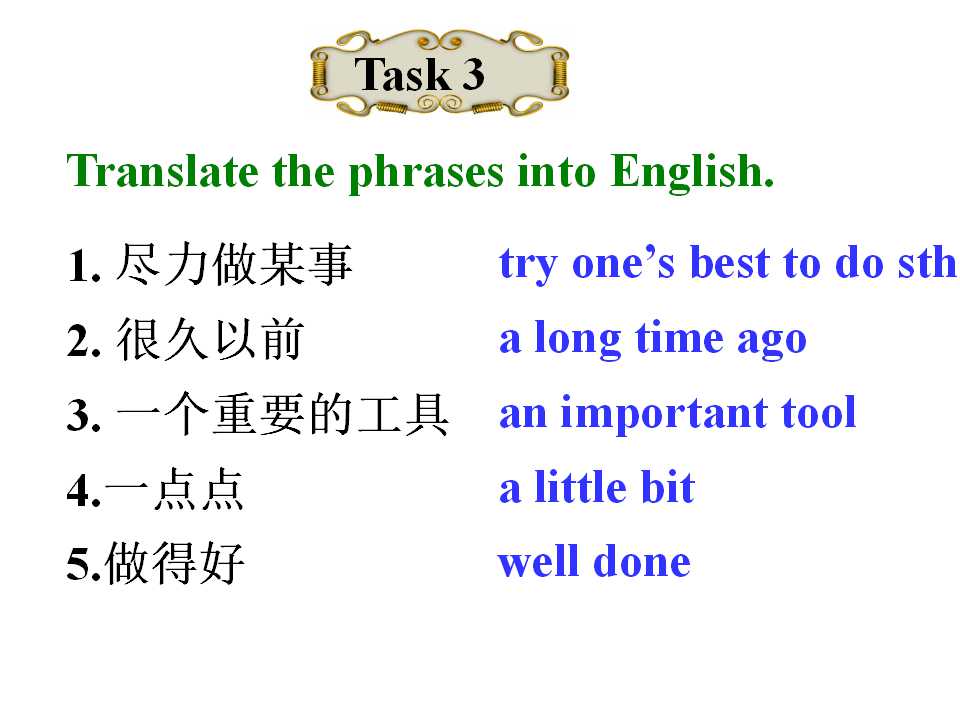 Task 3

Translate the phrases into English.

1.尽力做某事 try one's best to do sth
2.很久以前 a long time ago
3.一个重要的工具 an important tool
4.一点点 a little bit
5.做得好 well done